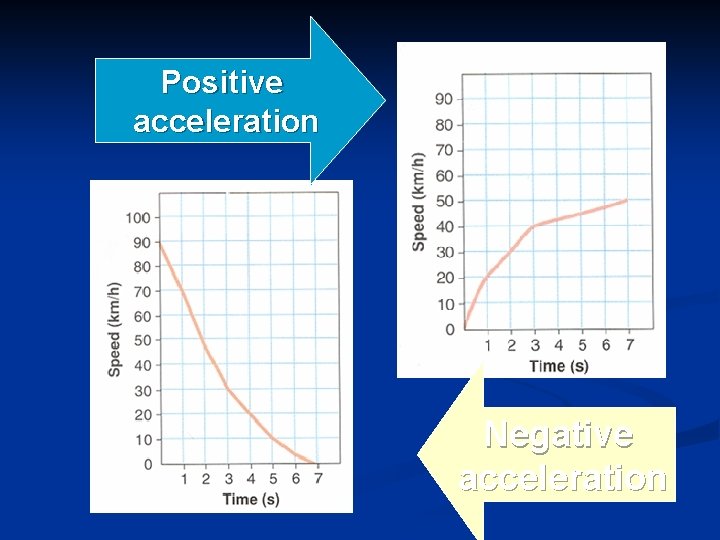 Positive acceleration

90
80
70
60
50
40
30
20
10
0
Speed (km/h)
1 2 3 4 5 6 7
Time (s)

100
90
80
70
60
50
40
30
20
10
0
Speed (km/h)
1 2 3 4 5 6 7
Time (s)

Negative acceleration